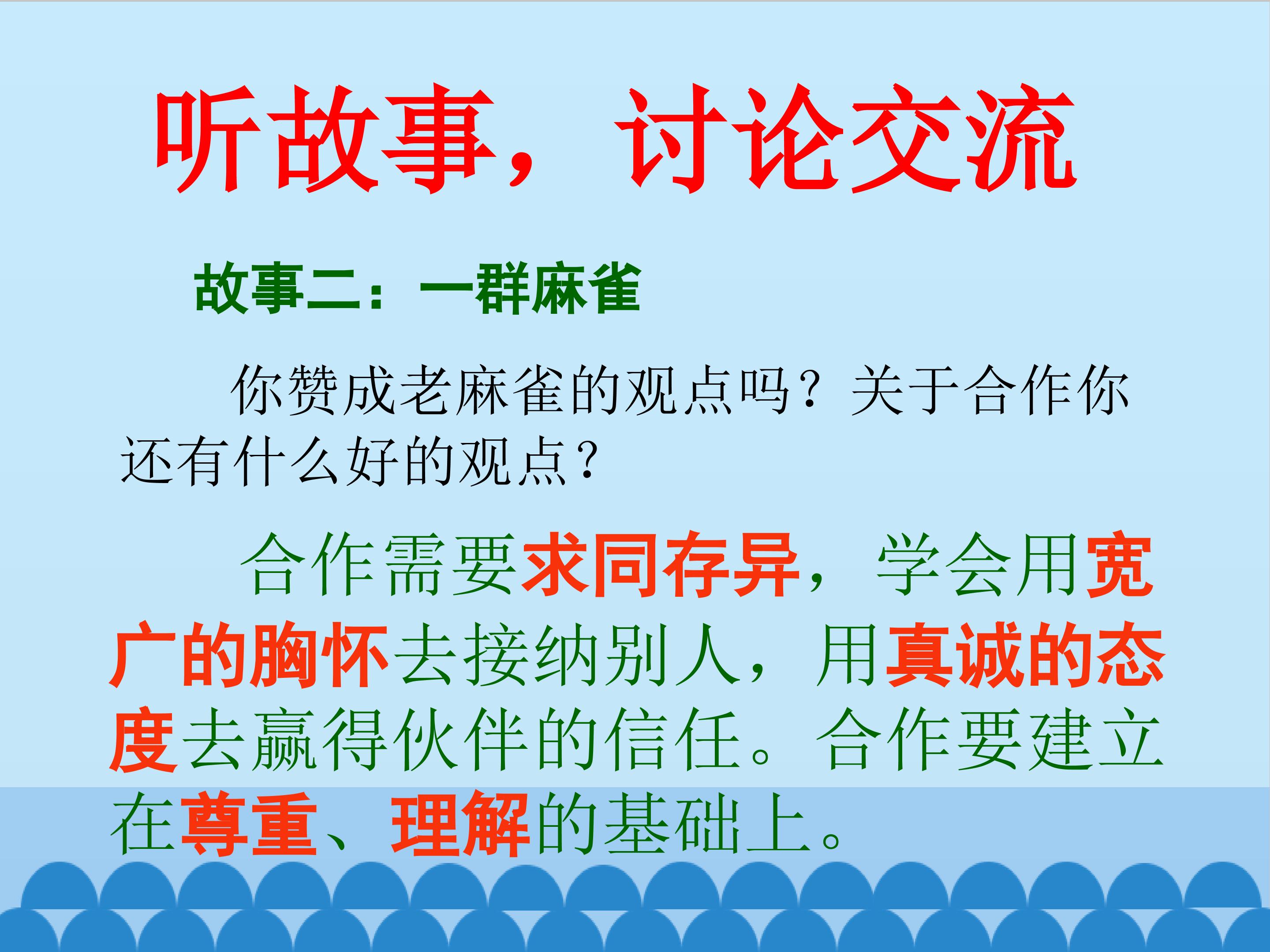 听故事，讨论交流

故事二：一群麻雀

你赞成老麻雀的观点吗？关于合作你还有什么好的观点？

合作需要求同存异，学会用宽广的胸怀去接纳别人，用真诚的态度去赢得伙伴的信任。合作要建立在尊重、理解的基础上。